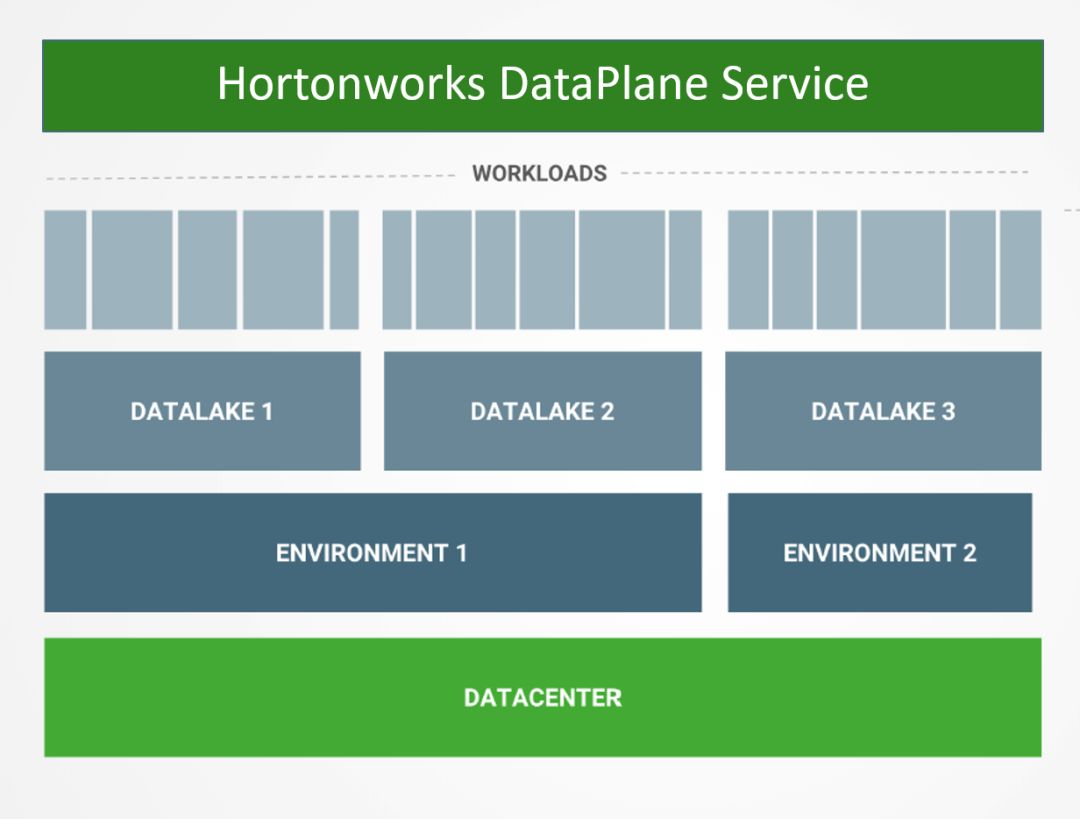 Hortonworks DataPlane Service

WORKLOADS

DATALAKE 1

DATALAKE 2

DATALAKE 3

ENVIRONMENT 1

ENVIRONMENT 2

DATACENTER